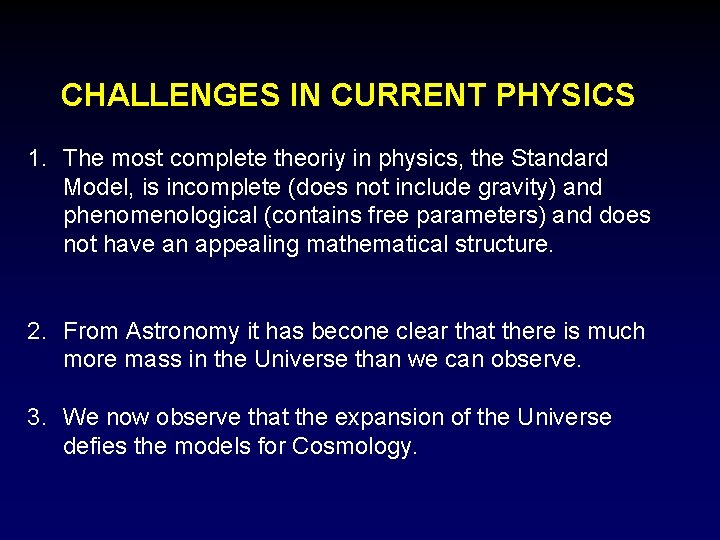 CHALLENGES IN CURRENT PHYSICS

1. The most complete theoriy in physics, the Standard Model, is incomplete (does not include gravity) and phenomenological (contains free parameters) and does not have an appealing mathematical structure.

2. From Astronomy it has becone clear that there is much more mass in the Universe than we can observe.

3. We now observe that the expansion of the Universe defies the models for Cosmology.